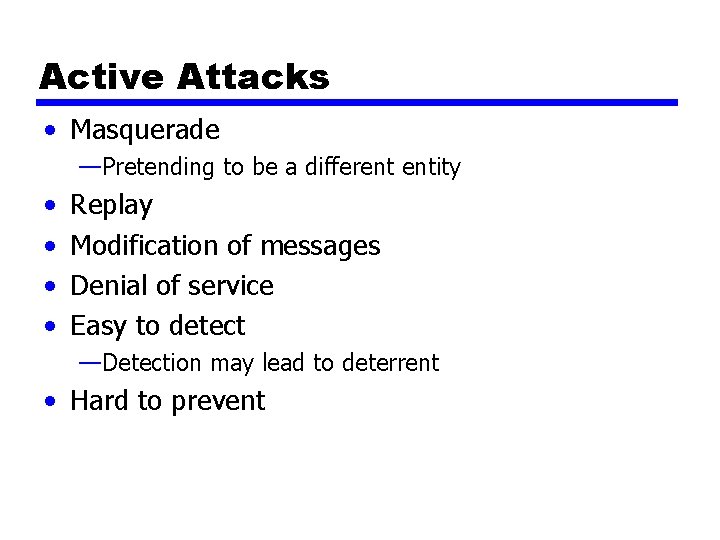 Active Attacks

• Masquerade
—Pretending to be a different entity
• Replay
• Modification of messages
• Denial of service
• Easy to detect
—Detection may lead to deterrent
• Hard to prevent